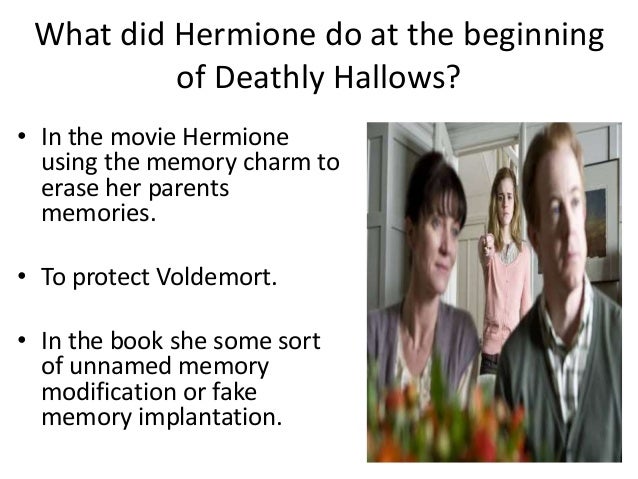 What did Hermione do at the beginning of Deathly Hallows?

• In the movie Hermione using the memory charm to erase her parents memories.

• To protect Voldemort.

• In the book she some sort of unnamed memory modification or fake memory implantation.